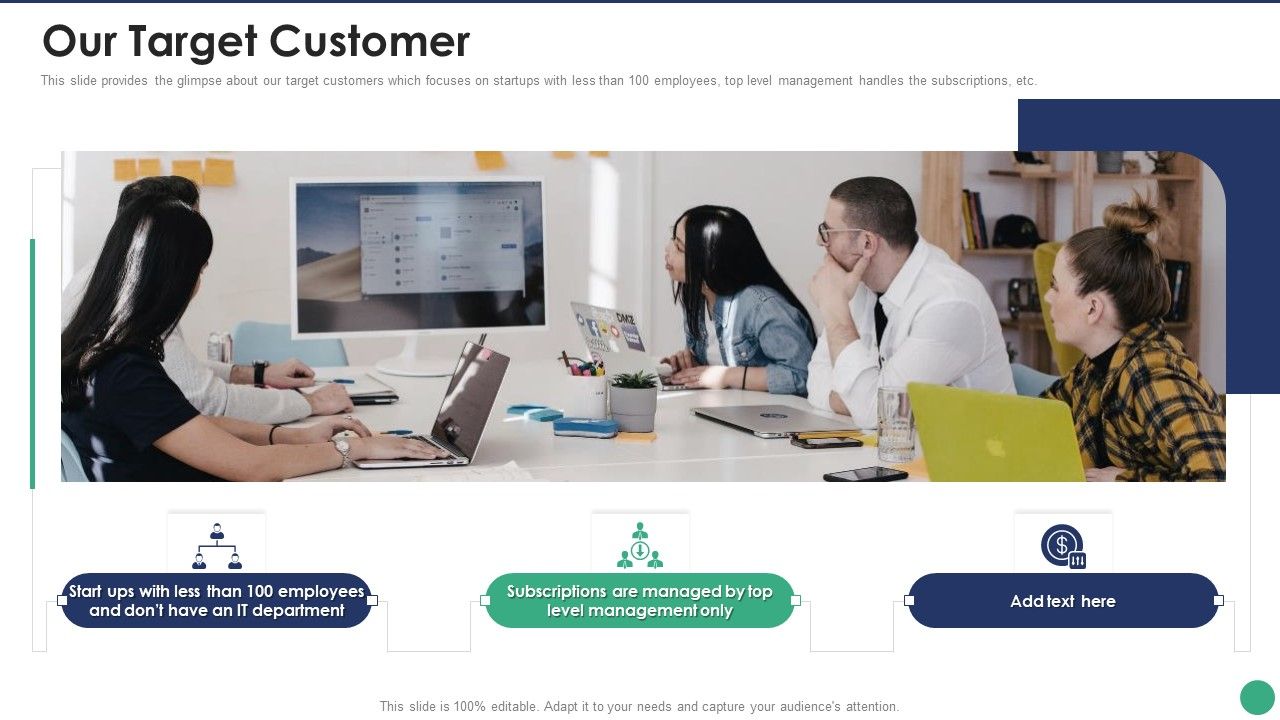 Our Target Customer

This slide provides the glimpse about our target customers which focuses on startups with less than 100 employees, top level management handles the subscriptions, etc.

Start ups with less than 100 employees and don't have an IT department

Subscriptions are managed by top level management only

Add text here

This slide is 100% editable. Adapt it to your needs and capture your audience's attention.